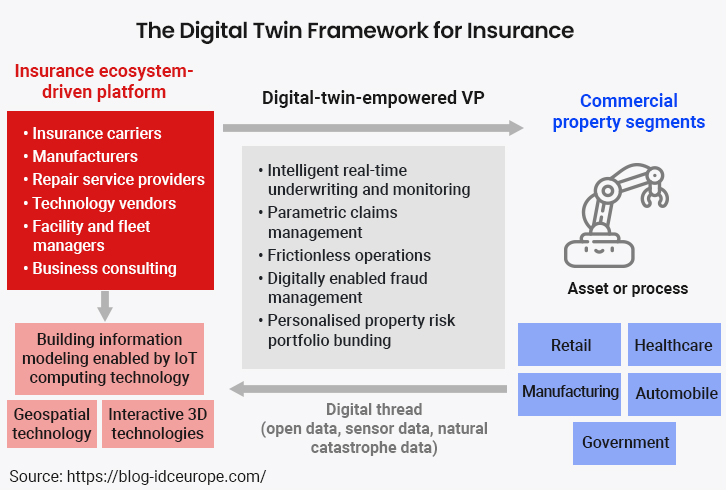 The Digital Twin Framework for Insurance

Insurance ecosystem-driven platform

• Insurance carriers
• Manufacturers
• Repair service providers
• Technology vendors
• Facility and fleet managers
• Business consulting

Building information modeling enabled by IoT computing technology

Geospatial technology

Interactive 3D technologies

Digital-twin-empowered VP

• Intelligent real-time underwriting and monitoring
• Parametric claims management
• Frictionless operations
• Digitally enabled fraud management
• Personalised property risk portfolio bunding

Digital thread
(open data, sensor data, natural catastrophe data)

Commercial property segments

Asset or process

Retail

Healthcare

Manufacturing

Automobile

Government

Source: https://blog-idceurope.com/